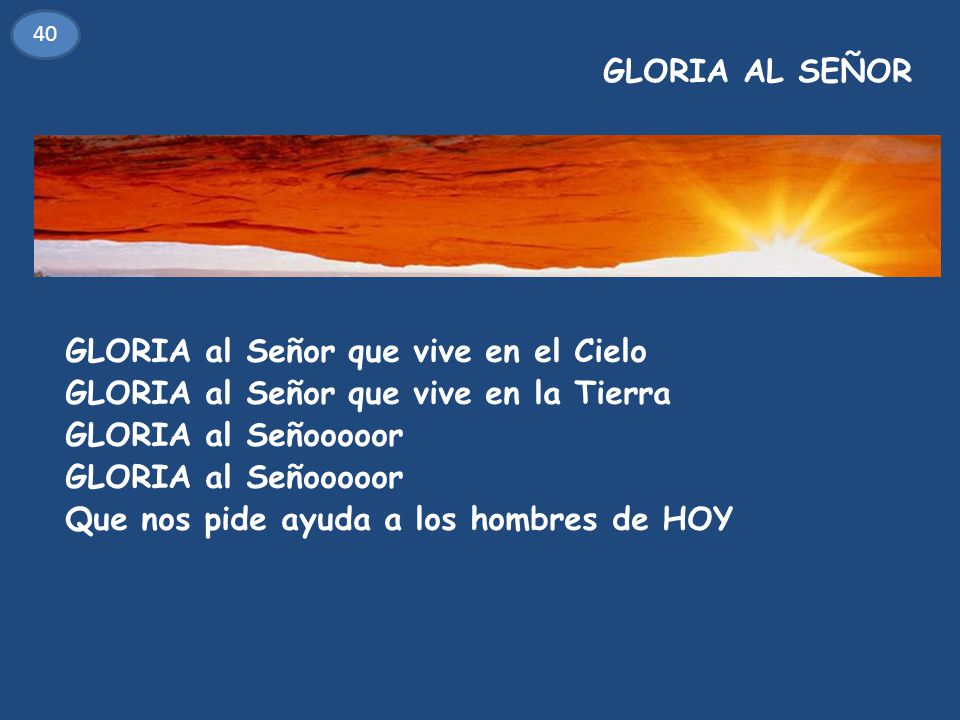 40

GLORIA AL SEÑOR

GLORIA al Señor que vive en el Cielo
GLORIA al Señor que vive en la Tierra
GLORIA al Señooooor
GLORIA al Señooooor
Que nos pide ayuda a los hombres de HOY